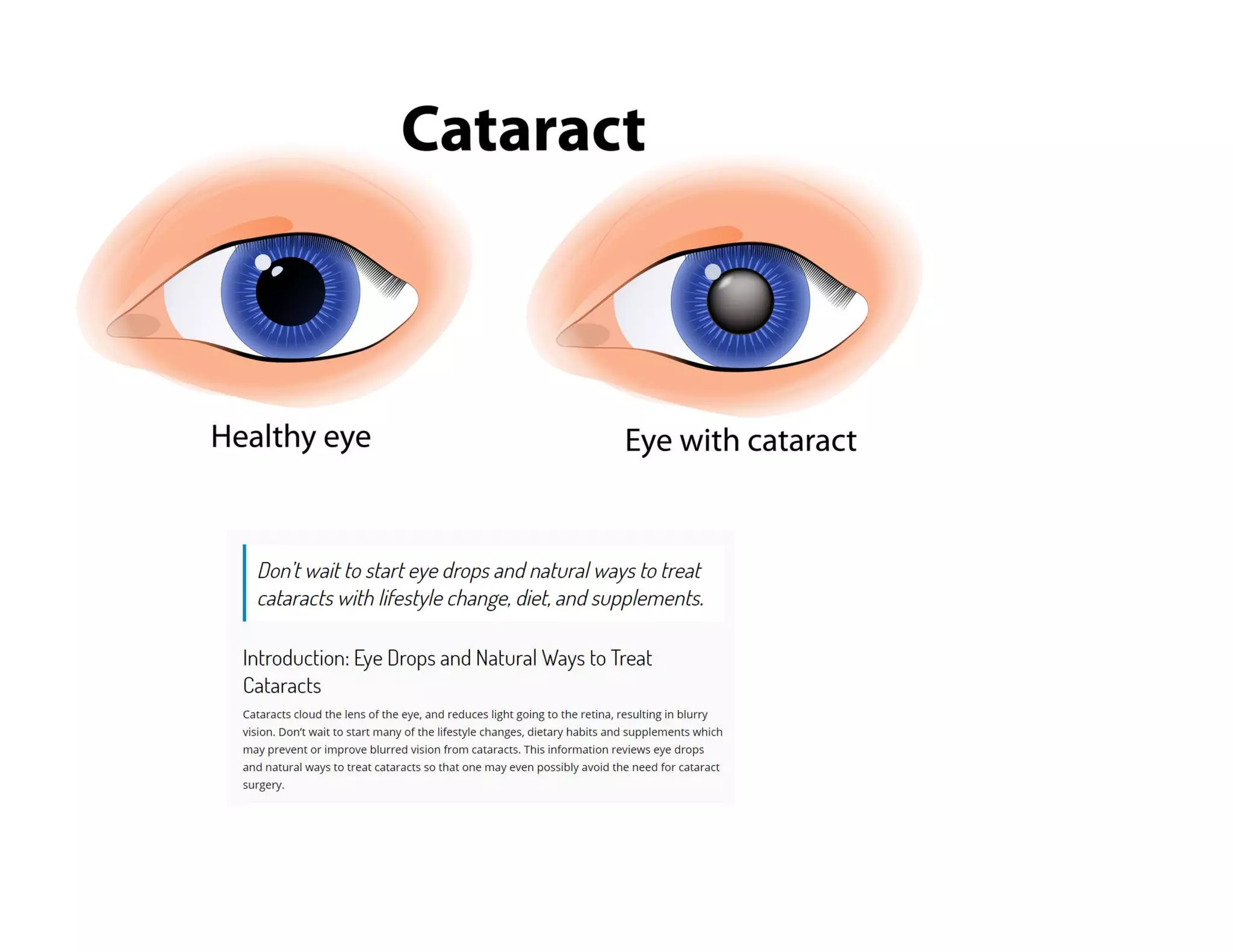 Cataract

Healthy eye

Eye with cataract

Don't wait to start eye drops and natural ways to treat cataracts with lifestyle change, diet, and supplements.

Introduction: Eye Drops and Natural Ways to Treat Cataracts

Cataracts cloud the lens of the eye, and reduces light going to the retina, resulting in blurry vision. Don't wait to start many of the lifestyle changes, dietary habits and supplements which may prevent or improve blurred vision from cataracts. This information reviews eye drops and natural ways to treat cataracts so that one may even possibly avoid the need for cataract surgery.